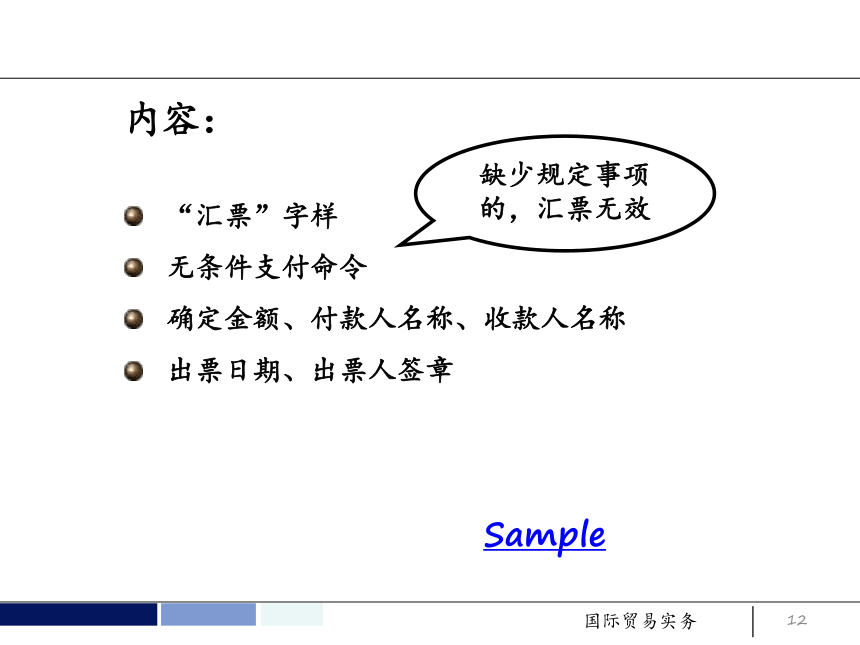 内容：

缺少规定事项的，汇票无效

“汇票”字样

无条件支付命令

确定金额、付款人名称、收款人名称

出票日期、出票人签章

Sample

国际贸易实务

12